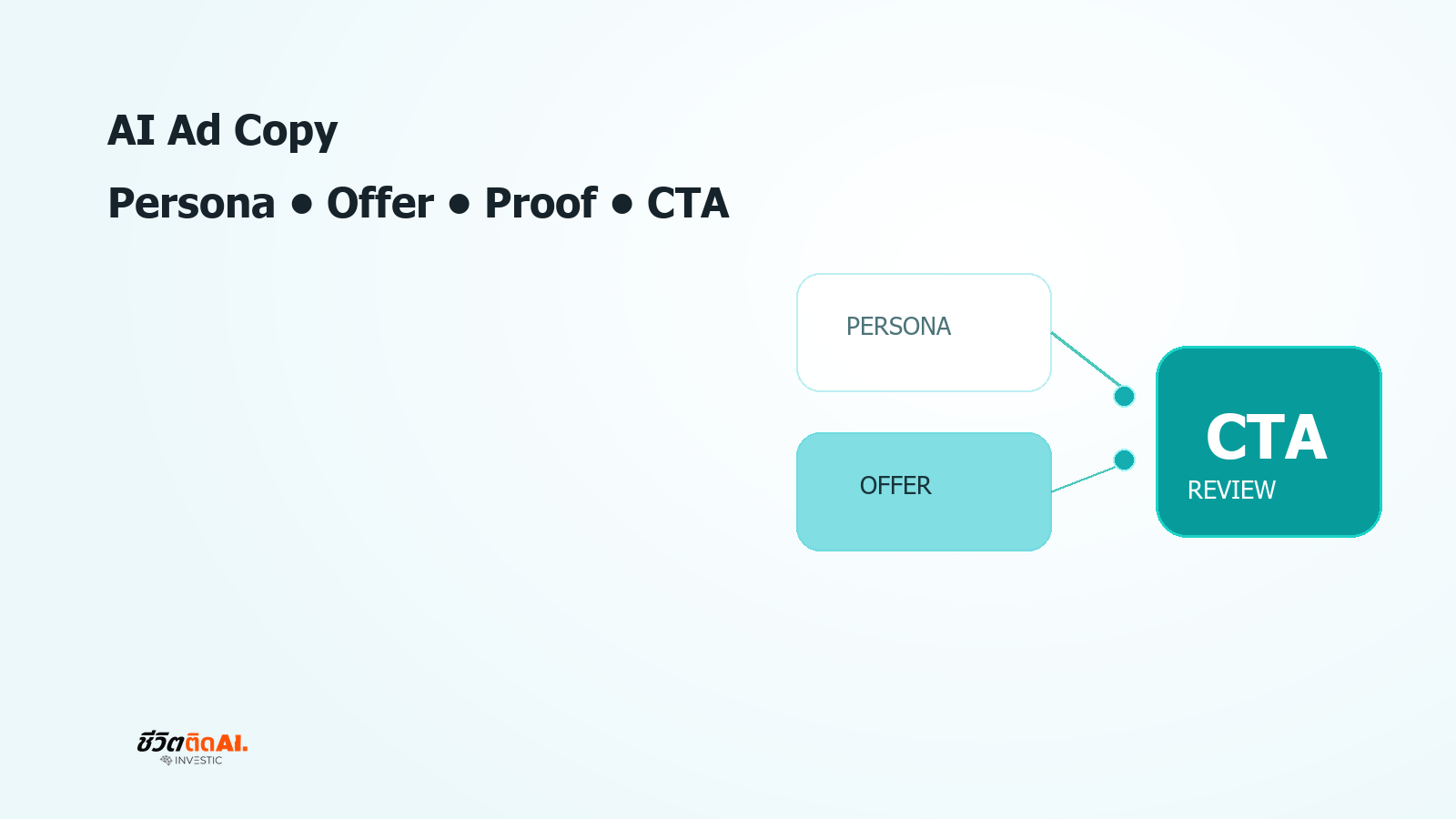 AI Ad Copy

Persona • Offer • Proof • CTA

PERSONA

OFFER

CTA

REVIEW

ชีวิตติดAI.
INVESTIC